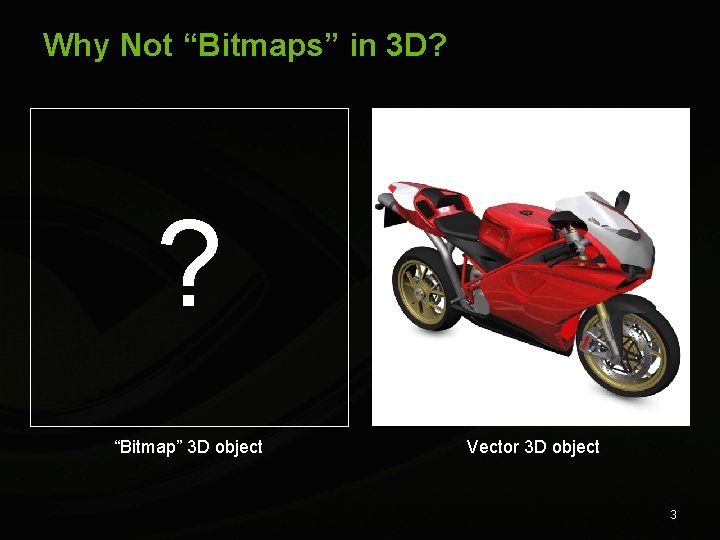 Why Not “Bitmaps” in 3D?

?

“Bitmap” 3D object

Vector 3D object

3